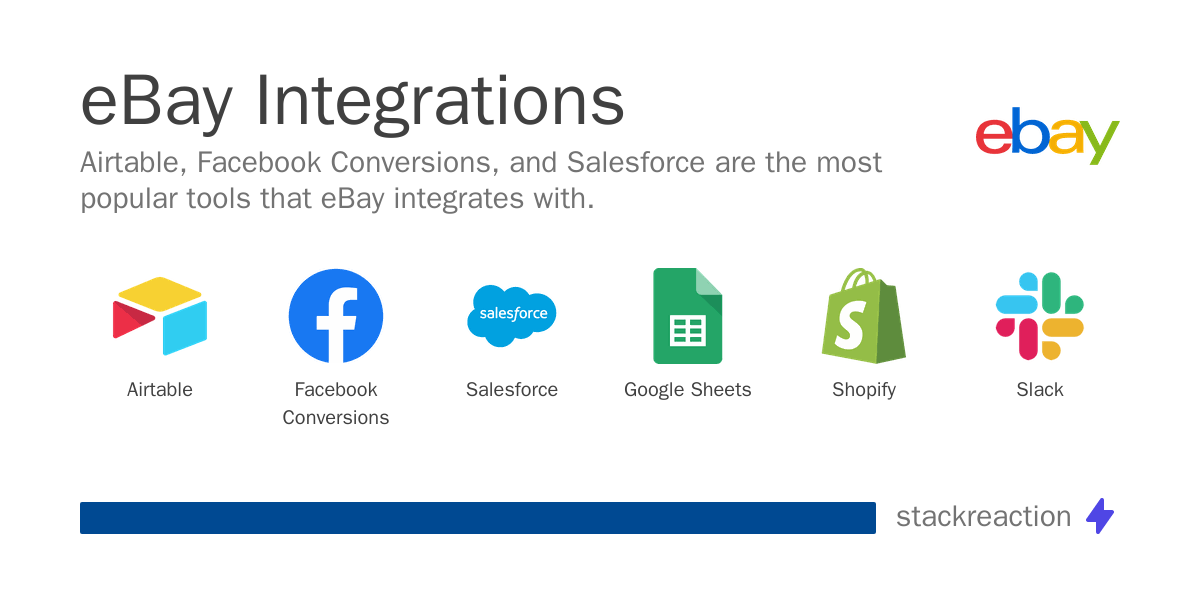 eBay Integrations

ebay

Airtable, Facebook Conversions, and Salesforce are the most popular tools that eBay integrates with.

Airtable

Facebook Conversions

salesforce

Salesforce

Google Sheets

Shopify

Slack

stackreaction